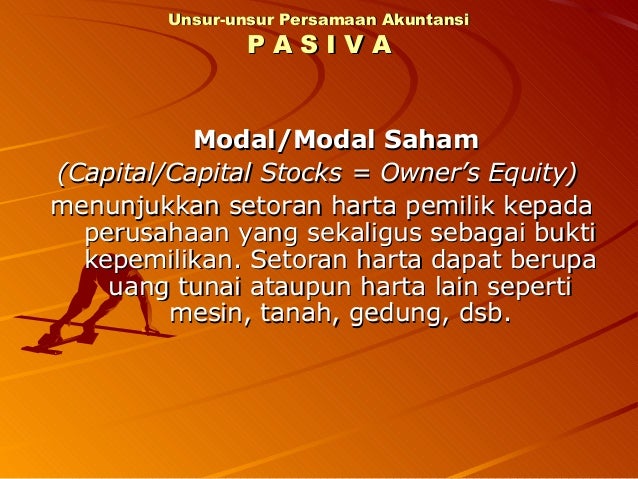 Unsur-unsur Persamaan Akuntansi
P A S I V A

Modal/Modal Saham
(Capital/Capital Stocks = Owner's Equity)
menunjukkan setoran harta pemilik kepada perusahaan yang sekaligus sebagai bukti kepemilikan. Setoran harta dapat berupa uang tunai ataupun harta lain seperti mesin, tanah, gedung, dsb.